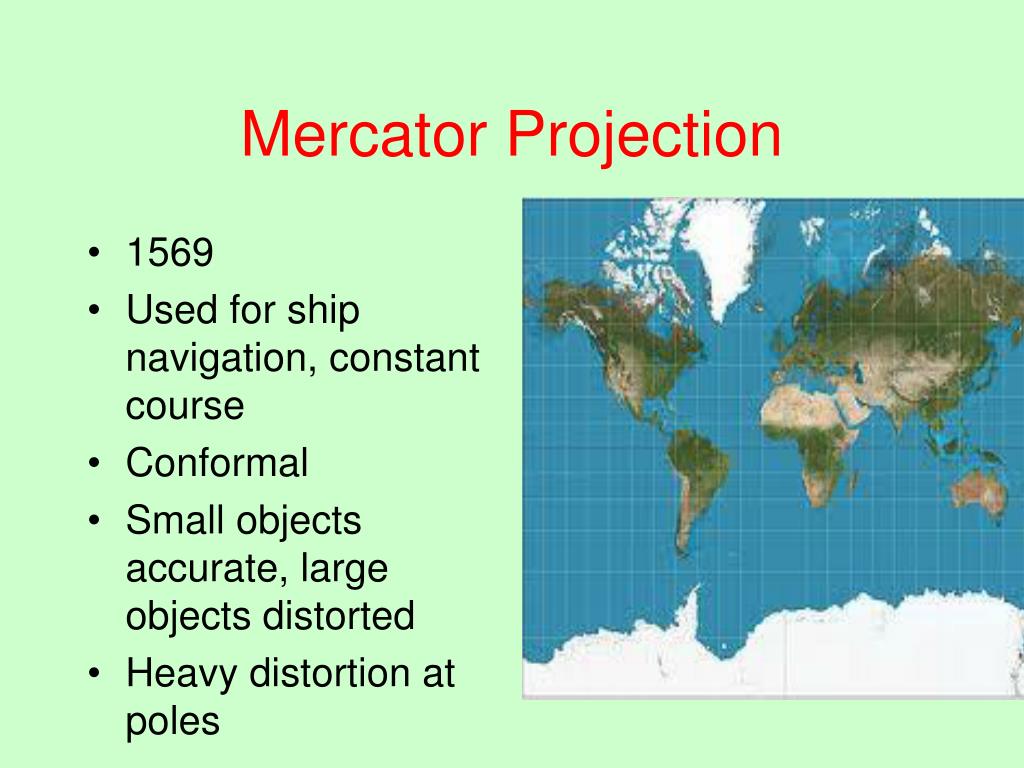 Mercator Projection

• 1569
• Used for ship navigation, constant course
• Conformal
• Small objects accurate, large objects distorted
• Heavy distortion at poles